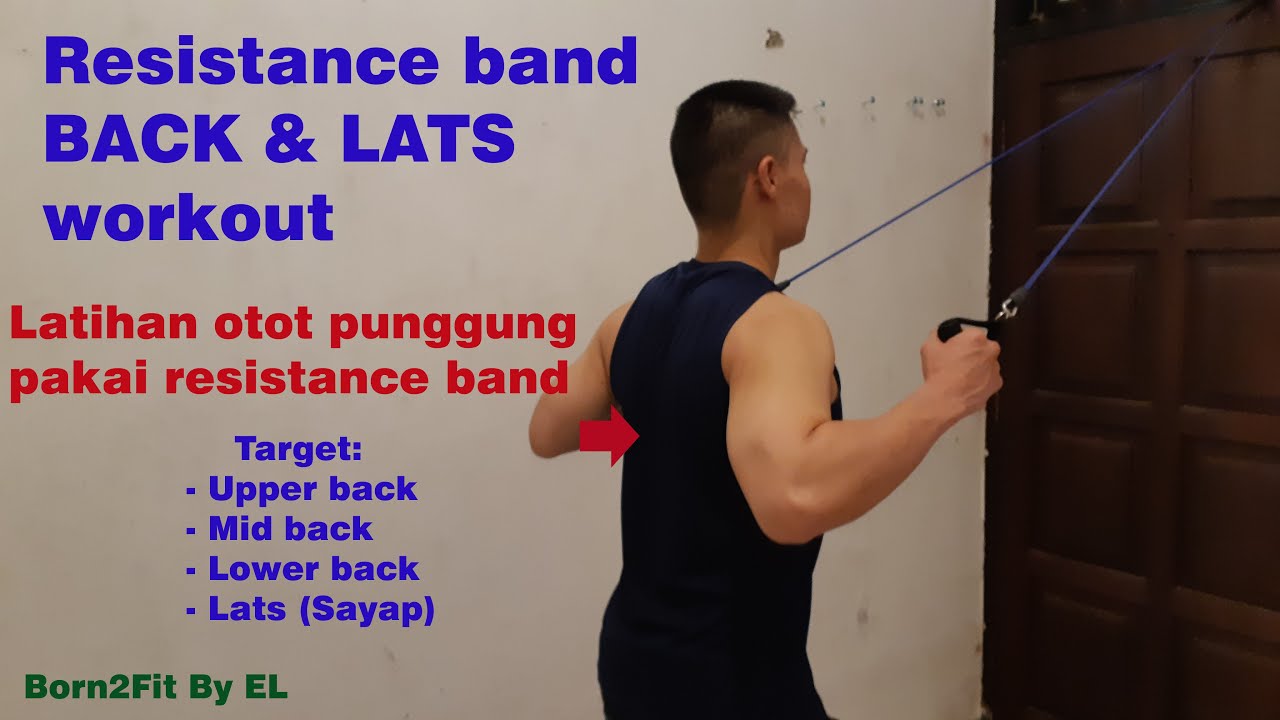 Resistance band BACK & LATS workout

Latihan otot punggung pakai resistance band

Target:
- Upper back
- Mid back
- Lower back
- Lats (Sayap)

Born2Fit By EL